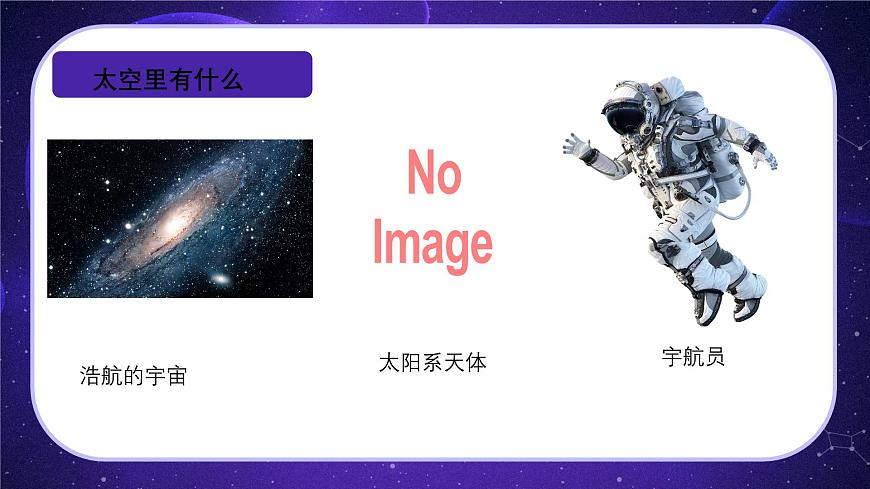 太空里有什么

No Image

浩航的宇宙

太阳系天体

宇航员